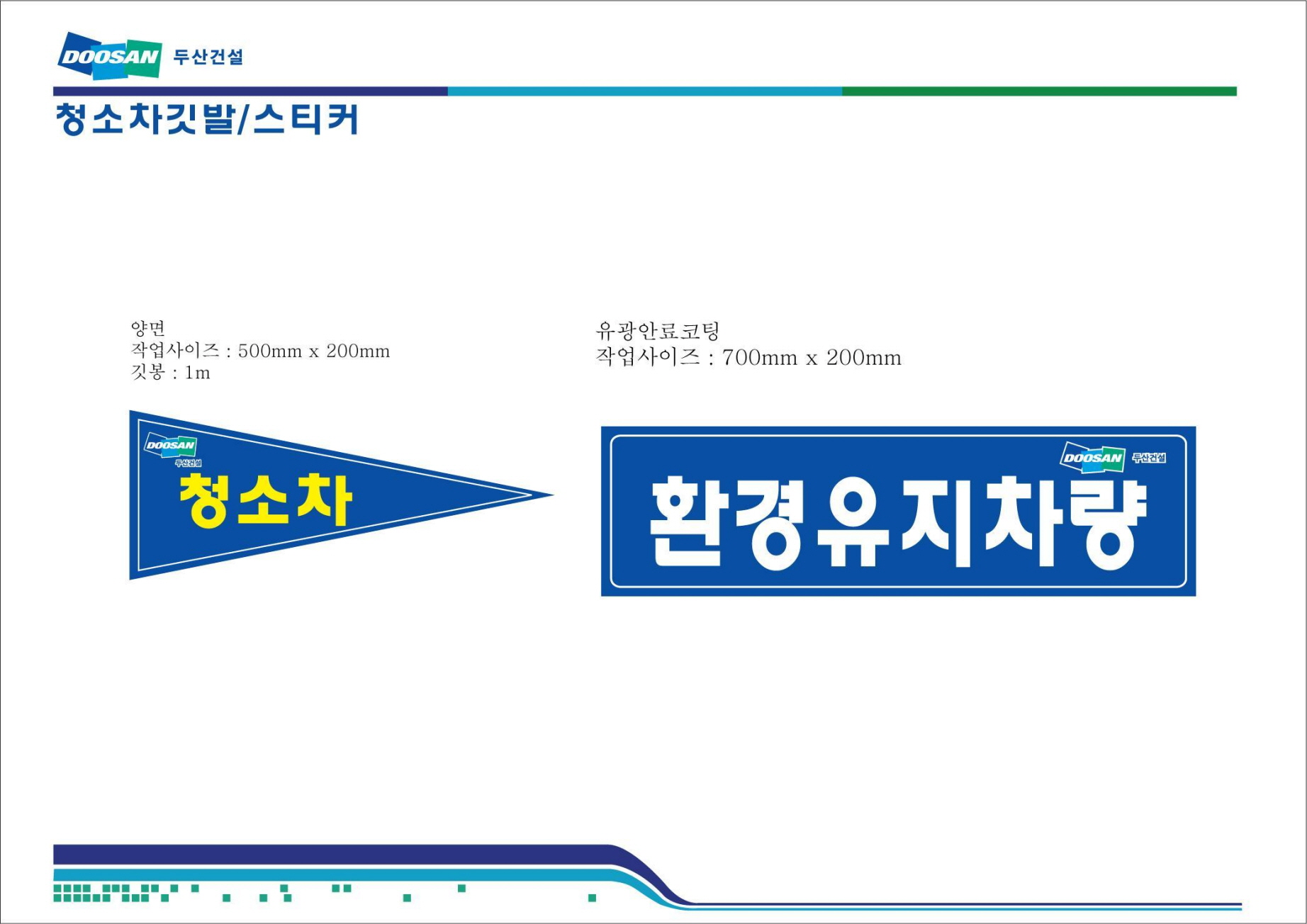 DOOSAN 두산건설

청소차깃발/스티커

양면
작업사이즈 : 500mm x 200mm
깃봉 : 1m

DOOSAN
두산건설
청소차

유광안료코팅
작업사이즈 : 700mm x 200mm

DOOSAN 두산건설
환경유지차량